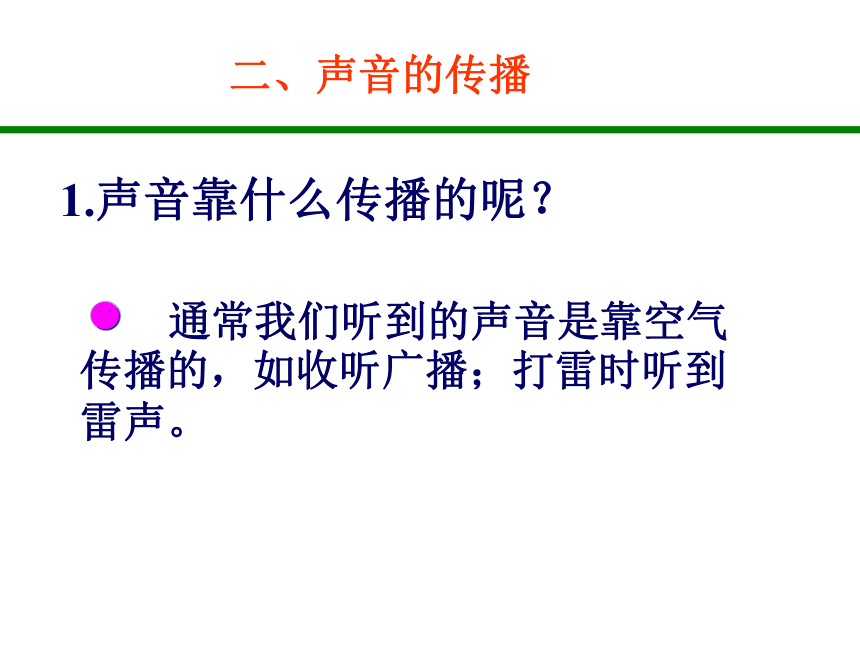 二、声音的传播

1.声音靠什么传播的呢？

通常我们听到的声音是靠空气传播的，如收听广播；打雷时听到雷声。